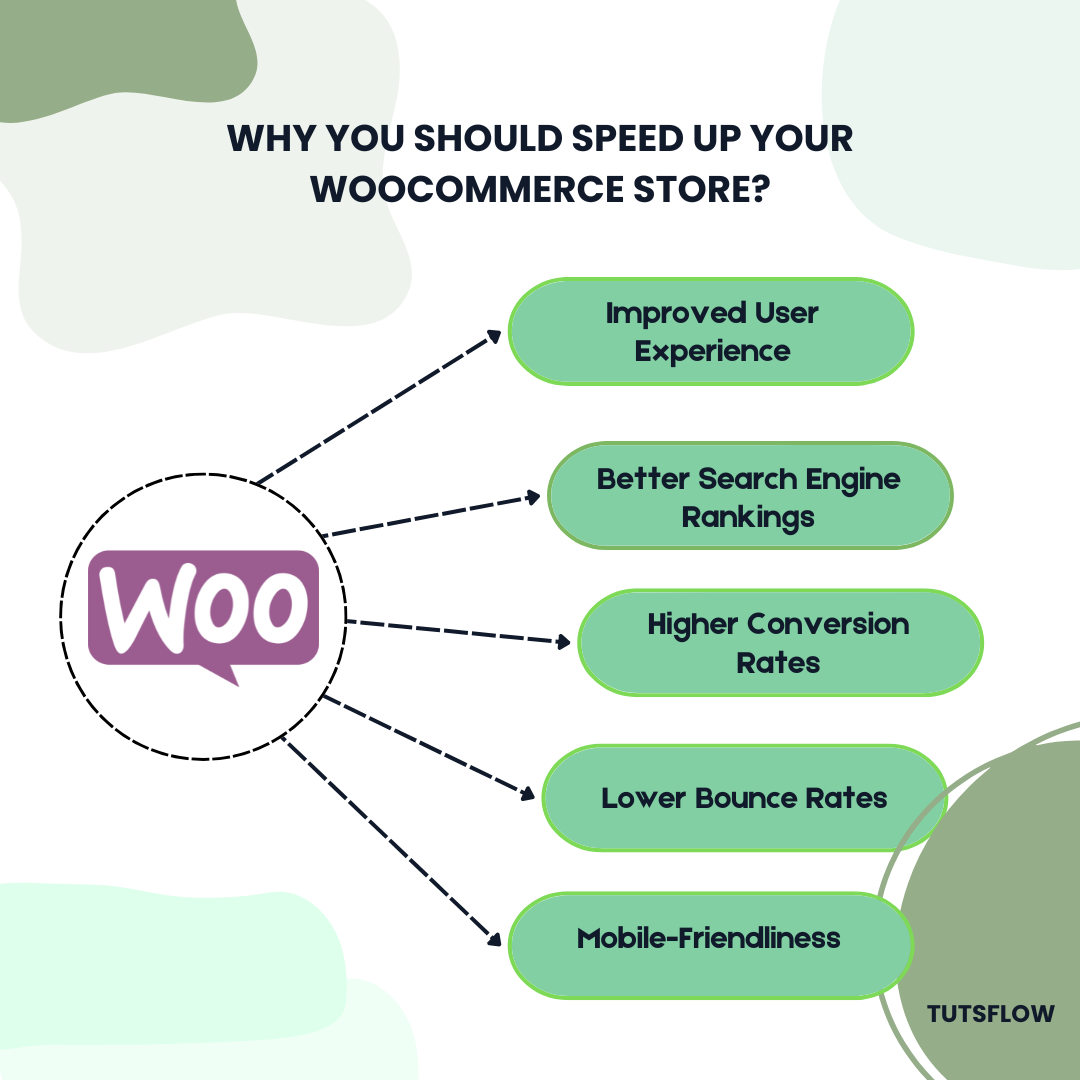 WHY YOU SHOULD SPEED UP YOUR WOOCOMMERCE STORE?

WOO

Improved User Experience

Better Search Engine Rankings

Higher Conversion Rates

Lower Bounce Rates

Mobile-Friendliness

TUTSFLOW